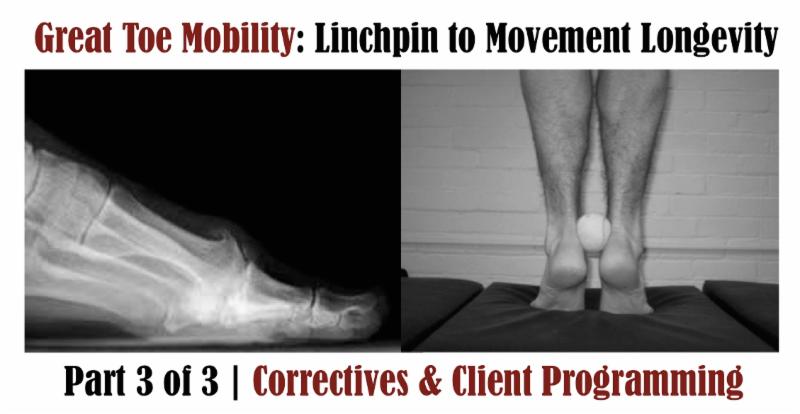 Great Toe Mobility: Linchpin to Movement Longevity

Part 3 of 3 | Correctives & Client Programming